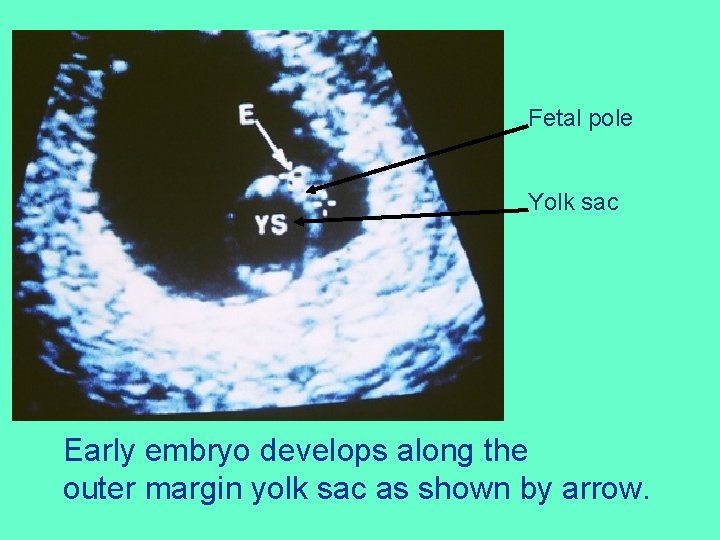 E

YS

Fetal pole

Yolk sac

Early embryo develops along the outer margin yolk sac as shown by arrow.